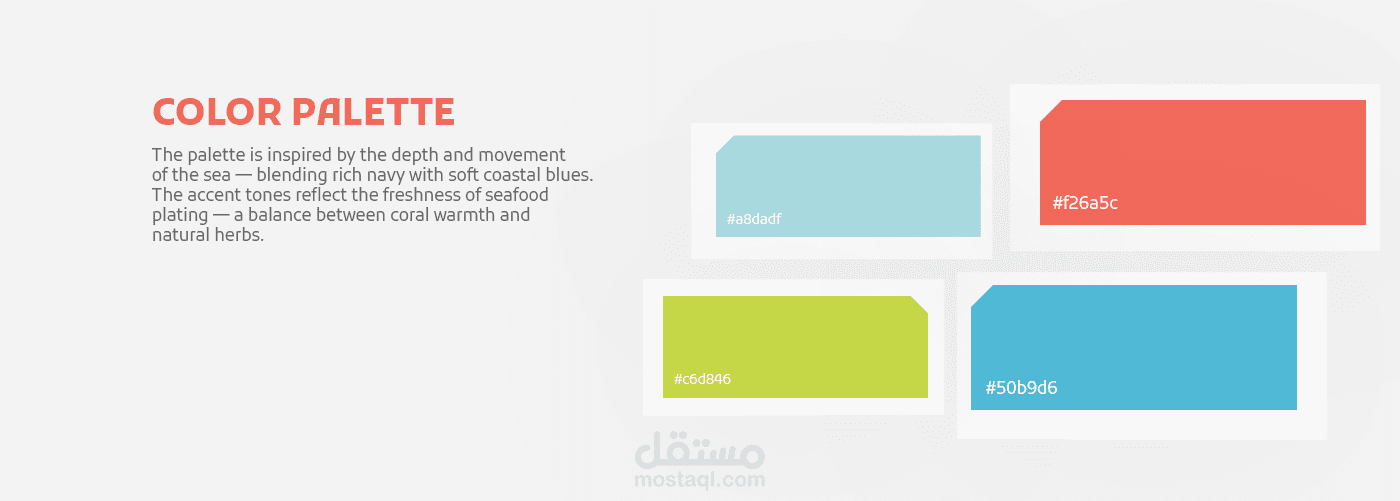 COLOR PALETTE

The palette is inspired by the depth and movement of the sea — blending rich navy with soft coastal blues. The accent tones reflect the freshness of seafood plating — a balance between coral warmth and natural herbs.

#a8dadf

#f26a5c

#c6d846

#50b9d6

مستقل
mostaql.com